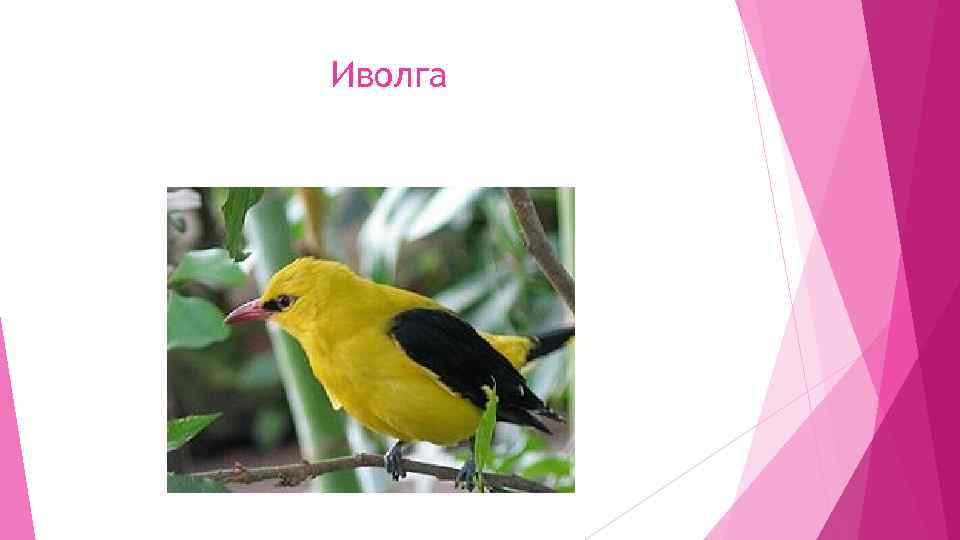 Иволга